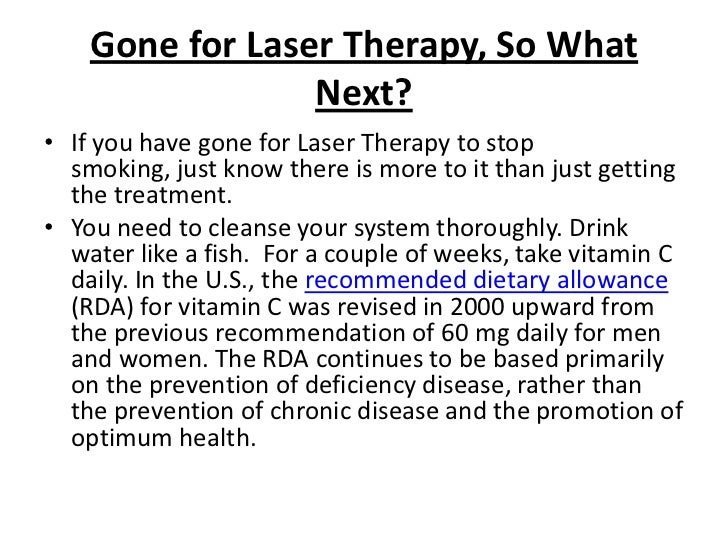 Gone for Laser Therapy, So What Next?

• If you have gone for Laser Therapy to stop smoking, just know there is more to it than just getting the treatment.

• You need to cleanse your system thoroughly. Drink water like a fish. For a couple of weeks, take vitamin C daily. In the U.S., the recommended dietary allowance (RDA) for vitamin C was revised in 2000 upward from the previous recommendation of 60 mg daily for men and women. The RDA continues to be based primarily on the prevention of deficiency disease, rather than the prevention of chronic disease and the promotion of optimum health.